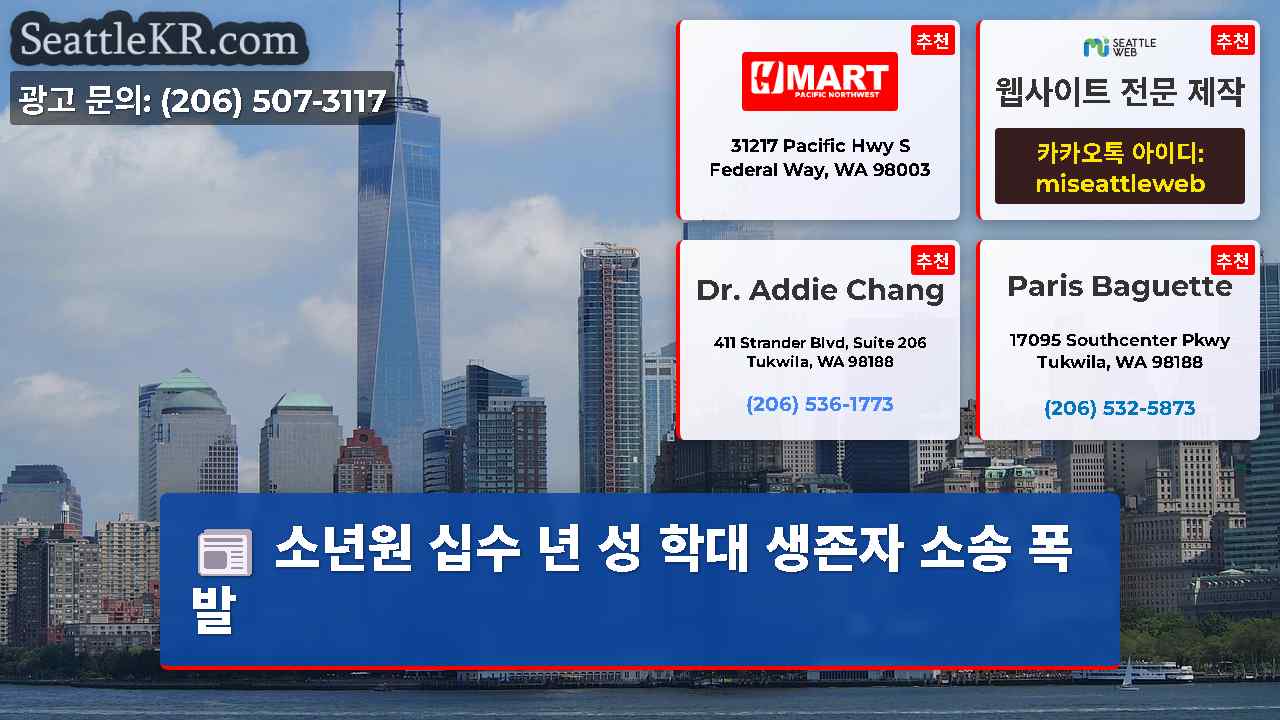 SeattleKR.com
광고 문의: (206) 507-3117

추천
H MART
PACIFIC NORTHWEST
31217 Pacific Hwy S
Federal Way, WA 98003

추천
SEATTLE WEB
웹사이트 전문 제작
카카오톡 아이디:
miseattleweb

추천
Dr. Addie Chang
411 Strander Blvd, Suite 206
Tukwila, WA 98188
(206) 536-1773

추천
Paris Baguette
17095 Southcenter Pkwy
Tukwila, WA 98188
(206) 532-5873

소년원 십수 년 성 학대 생존자 소송 폭발